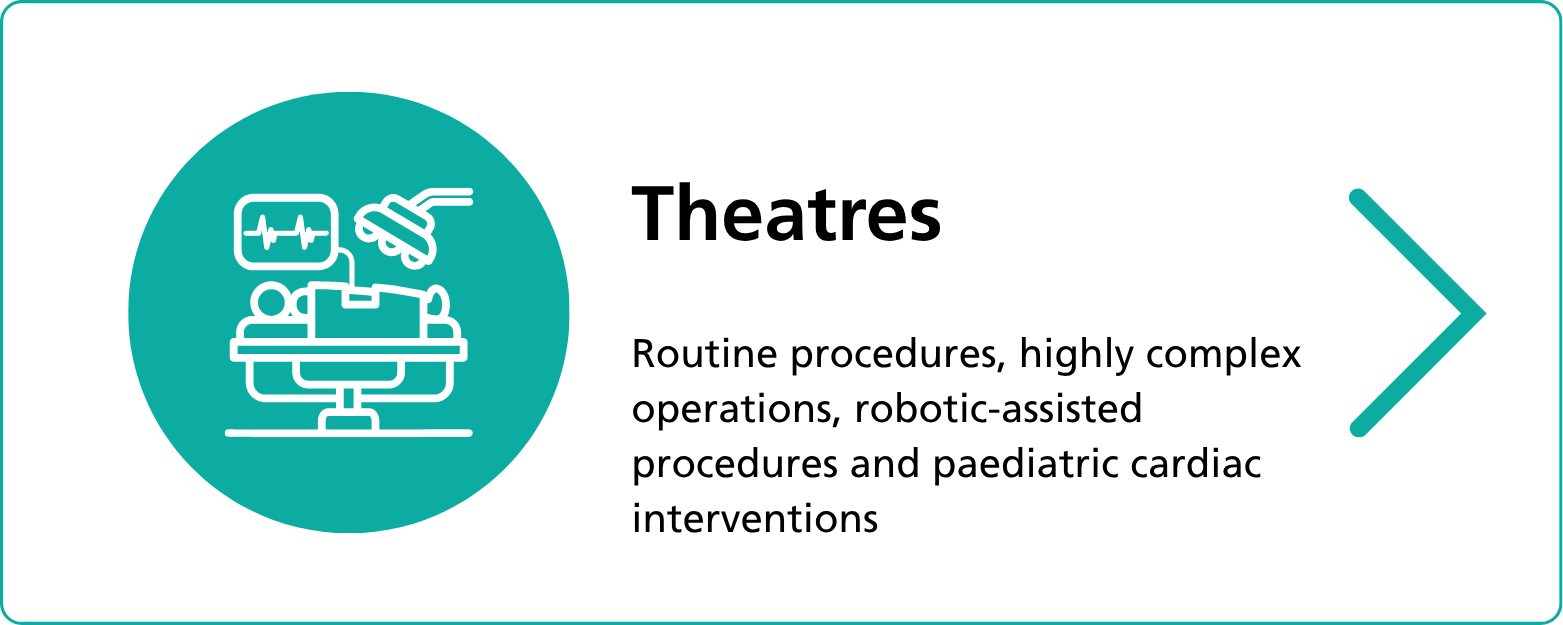 Theatres

Routine procedures, highly complex operations, robotic-assisted procedures and paediatric cardiac interventions